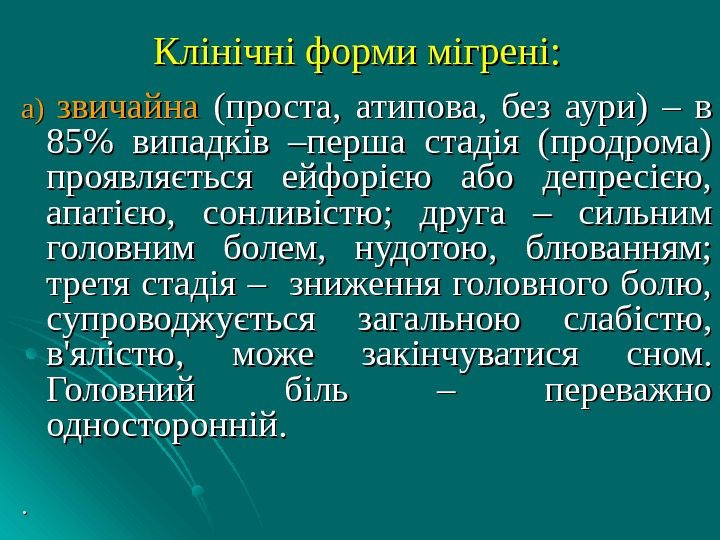 Клінічні форми мігрені:

a) звичайна (проста, атипова, без аури) – в 85% випадків –перша стадія (продрома) проявляється ейфорією або депресією, апатією, сонливістю; друга – сильним головним болем, нудотою, блюванням; третя стадія – зниження головного болю, супроводжується загальною слабістю, в'ялістю, може закінчуватися сном. Головний біль – переважно односторонній.

.